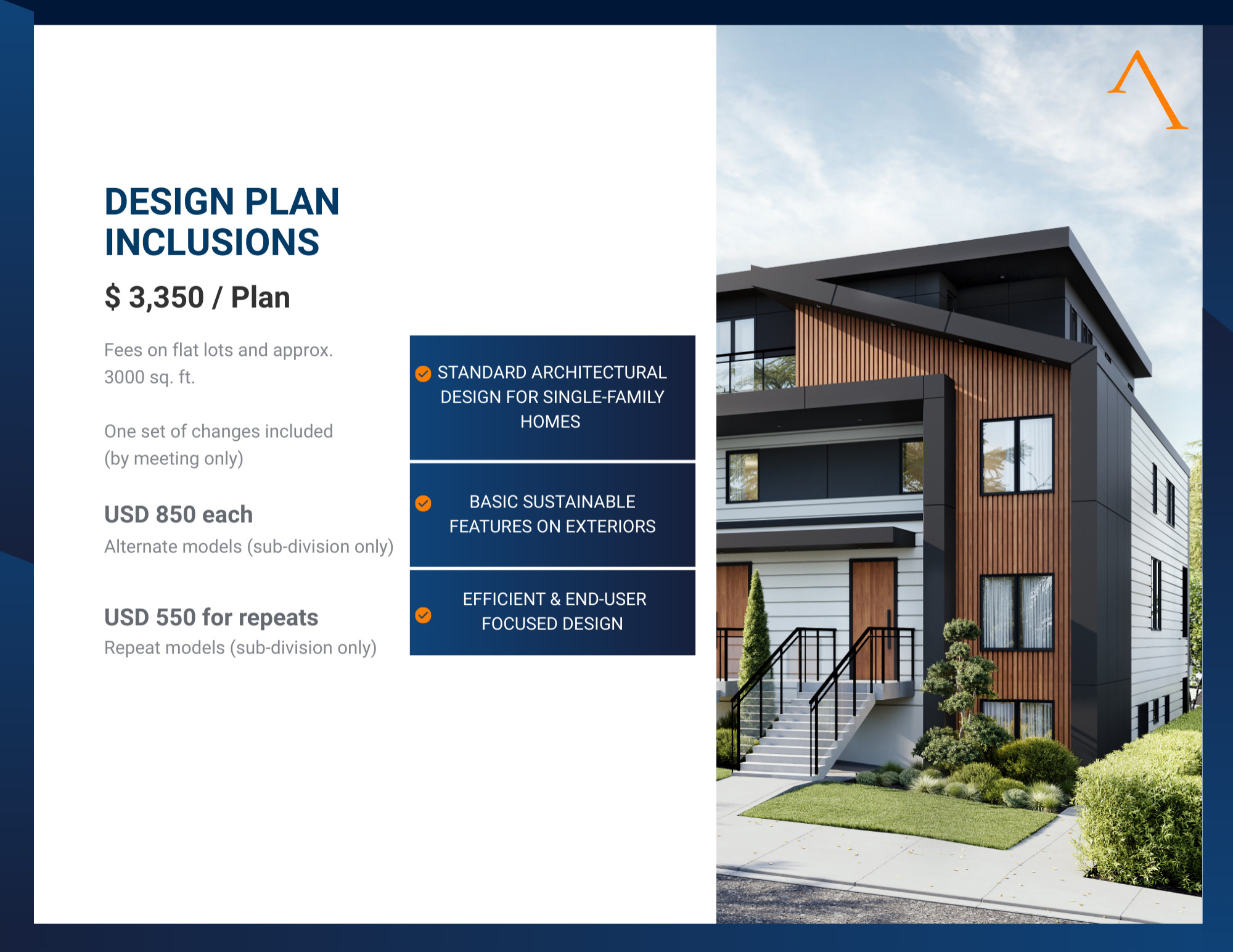 DESIGN PLAN INCLUSIONS

$ 3,350 / Plan

Fees on flat lots and approx. 3000 sq. ft.

One set of changes included (by meeting only)

USD 850 each

Alternate models (sub-division only)

USD 550 for repeats

Repeat models (sub-division only)

STANDARD ARCHITECTURAL DESIGN FOR SINGLE-FAMILY HOMES

BASIC SUSTAINABLE FEATURES ON EXTERIORS

EFFICIENT & END-USER FOCUSED DESIGN